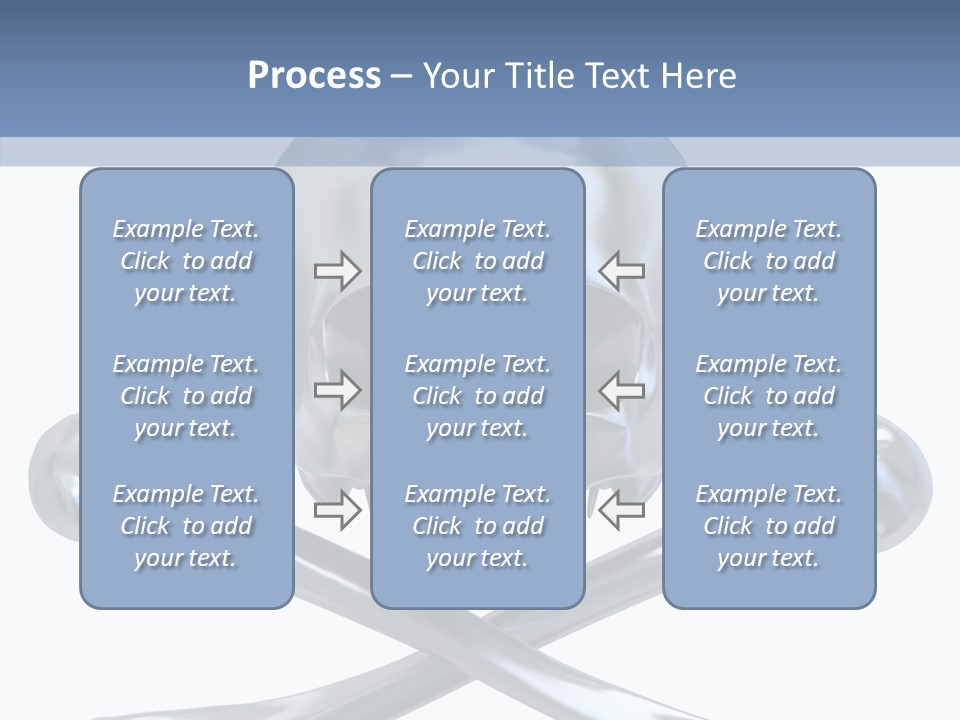 Process – Your Title Text Here

Example Text. Click to add your text.

Example Text. Click to add your text.

Example Text. Click to add your text.

Example Text. Click to add your text.

Example Text. Click to add your text.

Example Text. Click to add your text.

Example Text. Click to add your text.

Example Text. Click to add your text.

Example Text. Click to add your text.